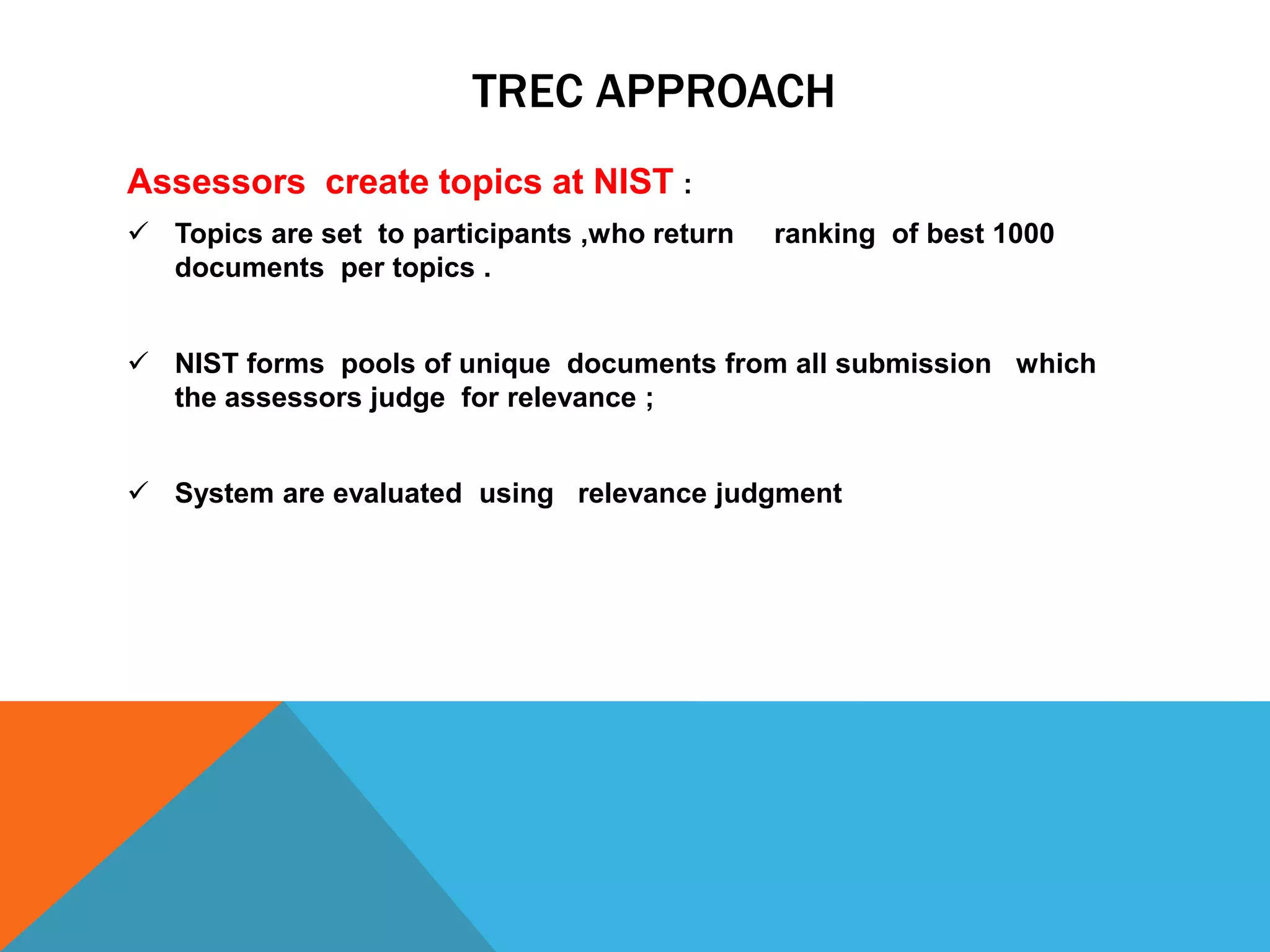 TREC APPROACH

Assessors create topics at NIST :

✓ Topics are set to participants ,who return ranking of best 1000 documents per topics .

✓ NIST forms pools of unique documents from all submission which the assessors judge for relevance ;

✓ System are evaluated using relevance judgment